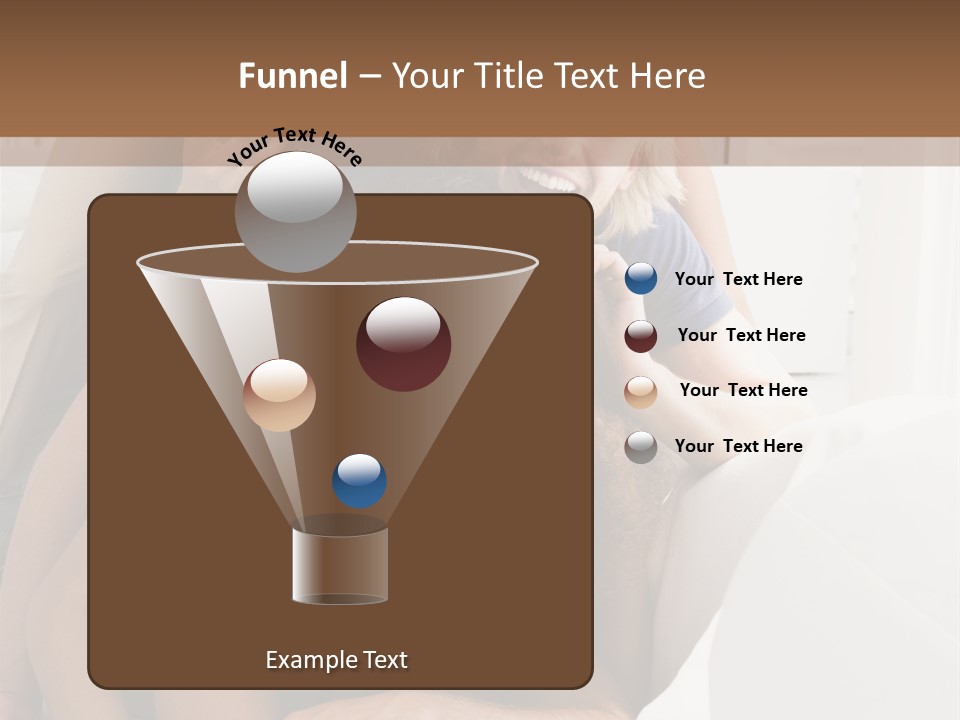 Funnel – Your Title Text Here

Your Text Here

Your Text Here

Your Text Here

Your Text Here

Your Text Here

Example Text